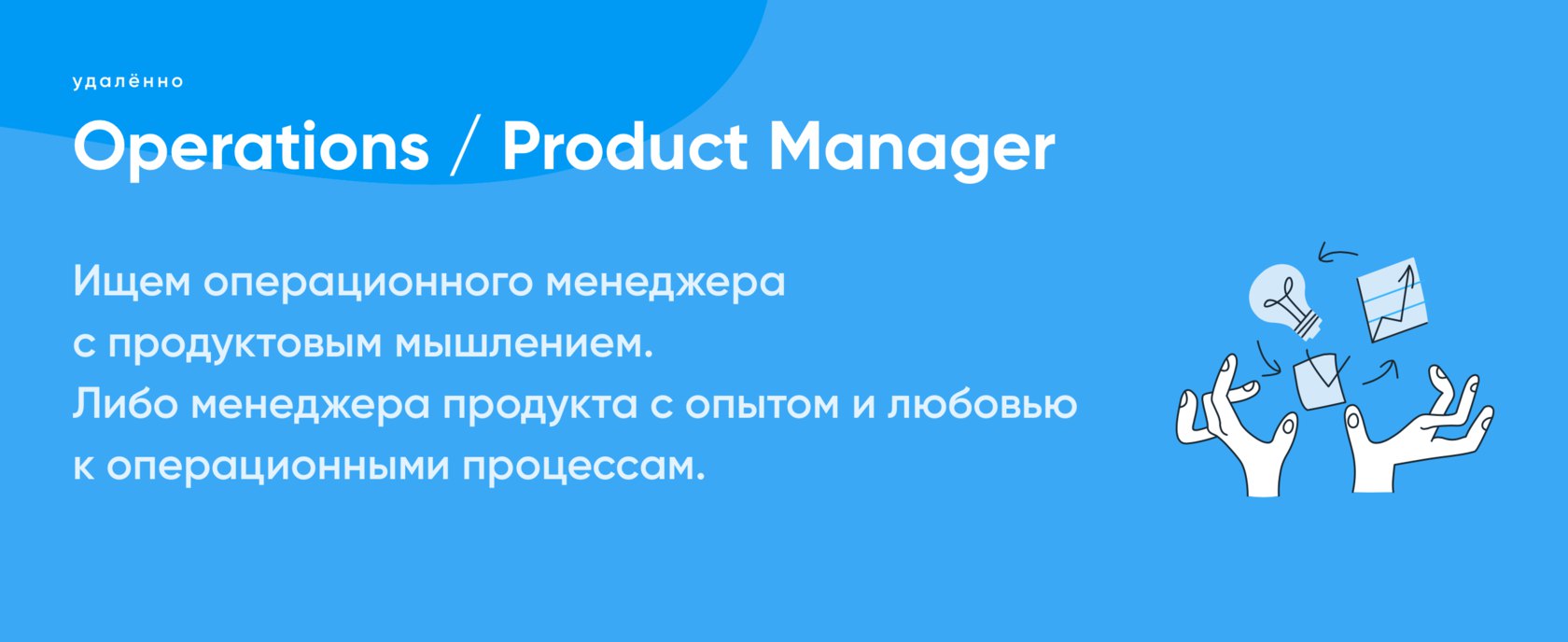 удалённо

Operations / Product Manager

Ищем операционного менеджера с продуктовым мышлением. Либо менеджера продукта с опытом и любовью к операционными процессам.